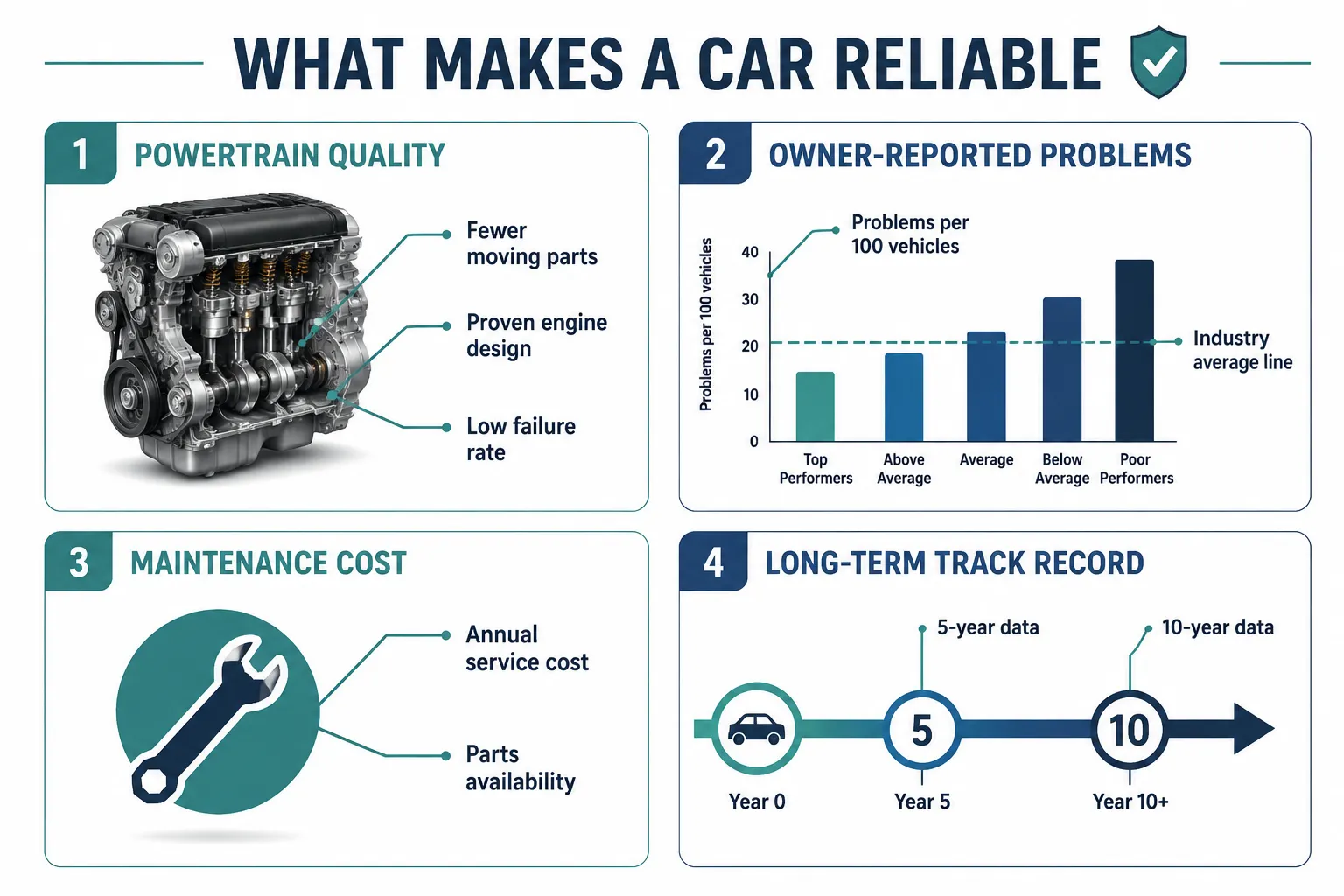 WHAT MAKES A CAR RELIABLE

1 POWERTRAIN QUALITY

Fewer moving parts

Proven engine design

Low failure rate

2 OWNER-REPORTED PROBLEMS

Problems per 100 vehicles

Problems per 100 vehicles

40
30
20
10
0

Industry average line

Top Performers
Above Average
Average
Below Average
Poor Performers

3 MAINTENANCE COST

Annual service cost

Parts availability

4 LONG-TERM TRACK RECORD

5-year data

10-year data

5

10

Year 0

Year 5

Year 10+